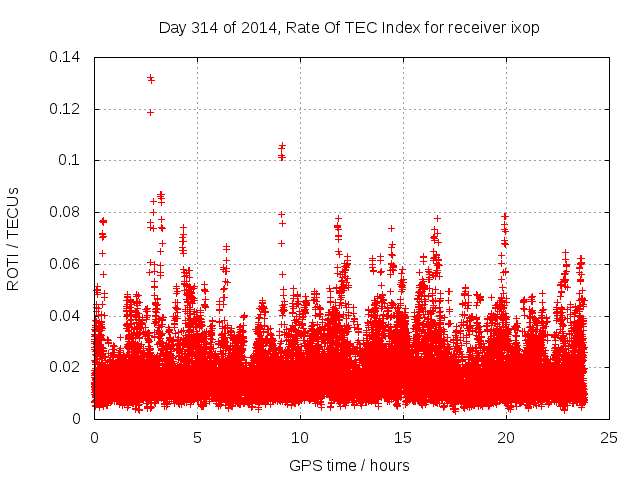 Day 314 of 2014, Rate Of TEC Index for receiver ixop

ROTI / TECUs

0.14
0.12
0.1
0.08
0.06
0.04
0.02
0

0
5
10
15
20
25

GPS time / hours